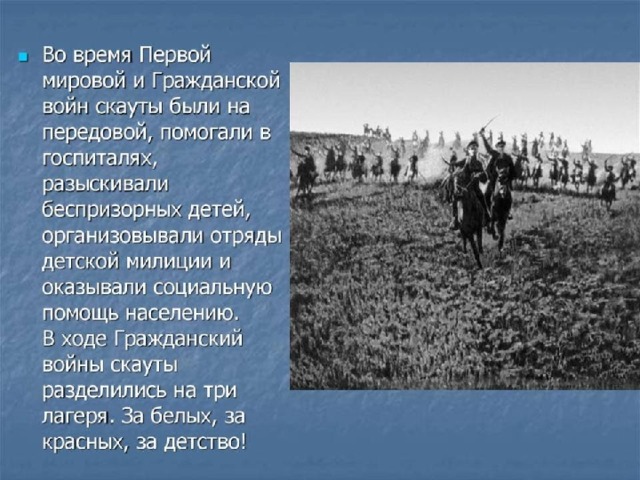 Во время Первой мировой и Гражданской войн скауты были на передовой, помогали в госпиталях, разыскивали беспризорных детей, организовывали отряды детской милиции и оказывали социальную помощь населению. В ходе Гражданский войны скауты разделились на три лагеря. За белых, за красных, за детство!